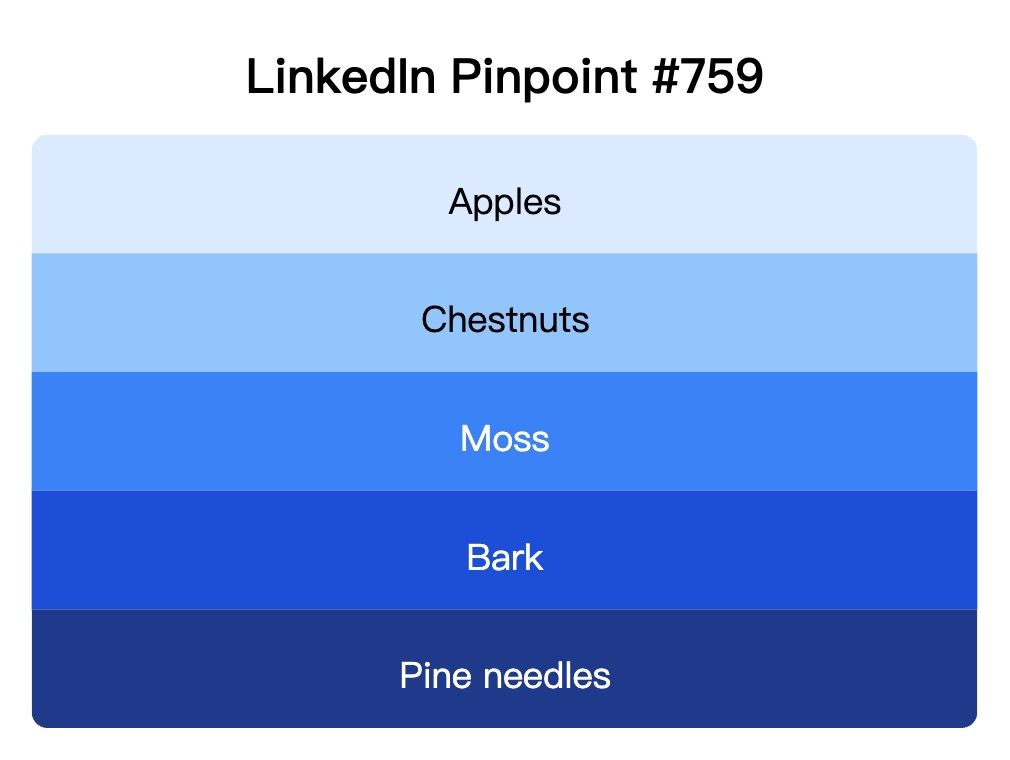 LinkedIn Pinpoint #759

Apples

Chestnuts

Moss

Bark

Pine needles